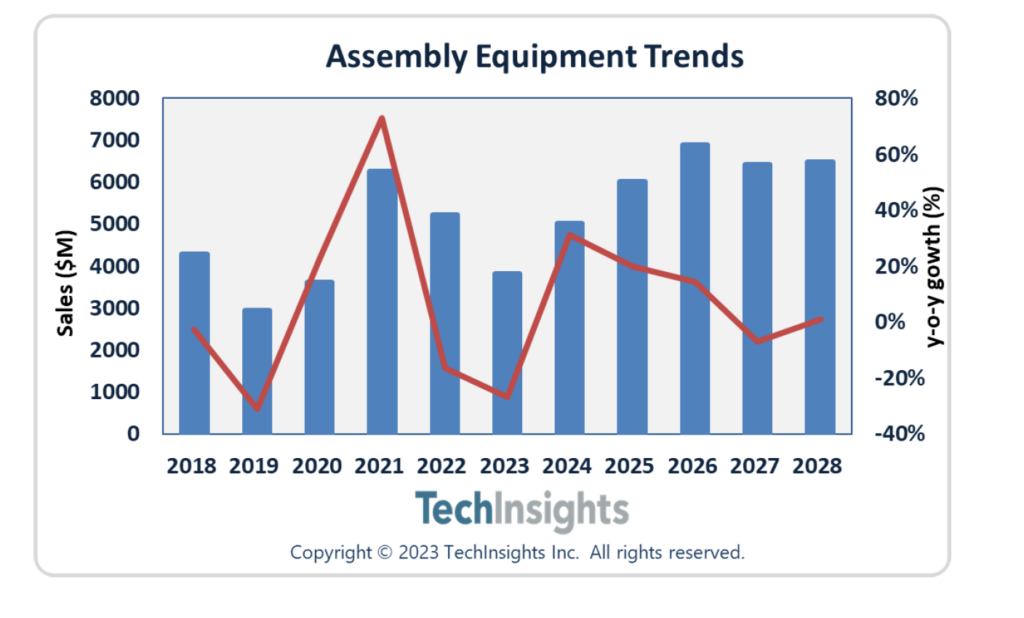 Assembly Equipment Trends

Sales ($M)

8000
7000
6000
5000
4000
3000
2000
1000
0

80%
60%
40%
20%
0%
-20%
-40%

y-o-y gowth (%)

2018 2019 2020 2021 2022 2023 2024 2025 2026 2027 2028

TechInsights

Copyright © 2023 TechInsights Inc. All rights reserved.